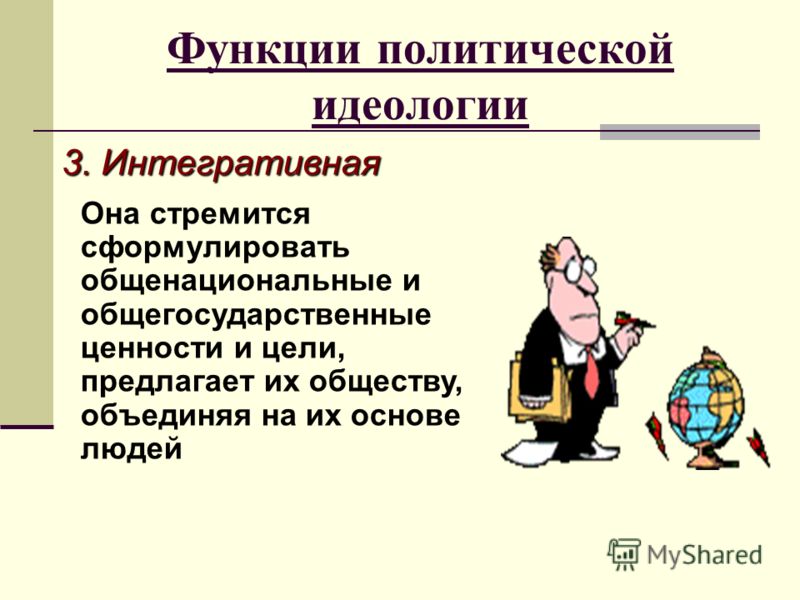 Функции политической идеологии

3. Интегративная

Она стремится сформулировать общенациональные и общегосударственные ценности и цели, предлагает их обществу, объединяя на их основе людей

MyShared